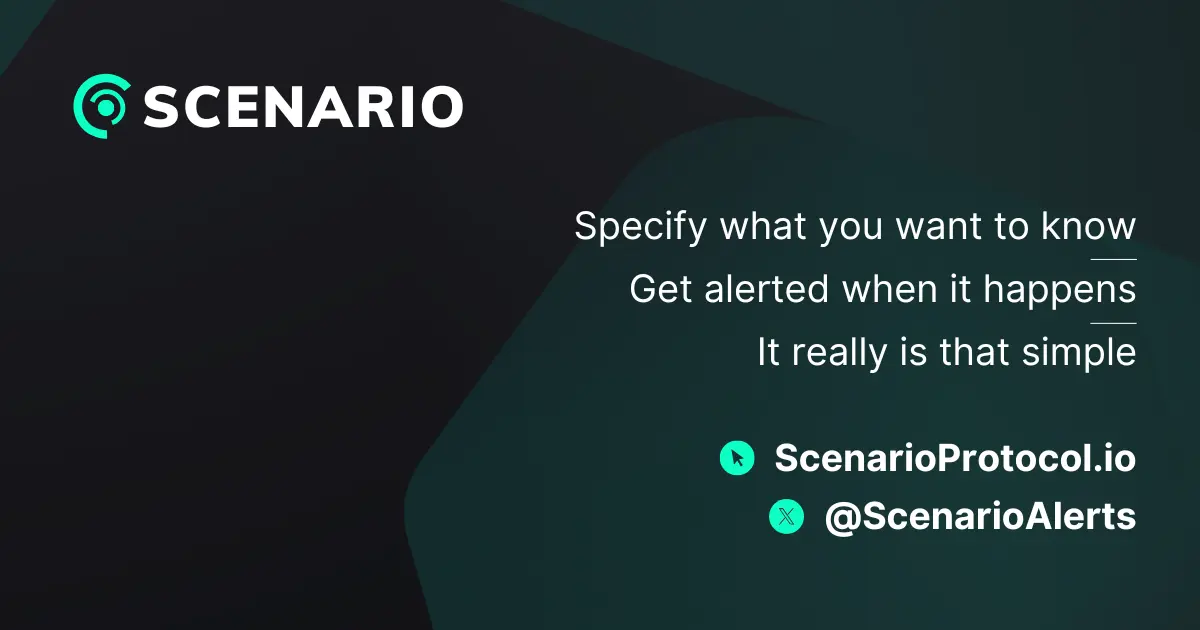 SCENARIO

Specify what you want to know

Get alerted when it happens

It really is that simple

ScenarioProtocol.io

@ScenarioAlerts